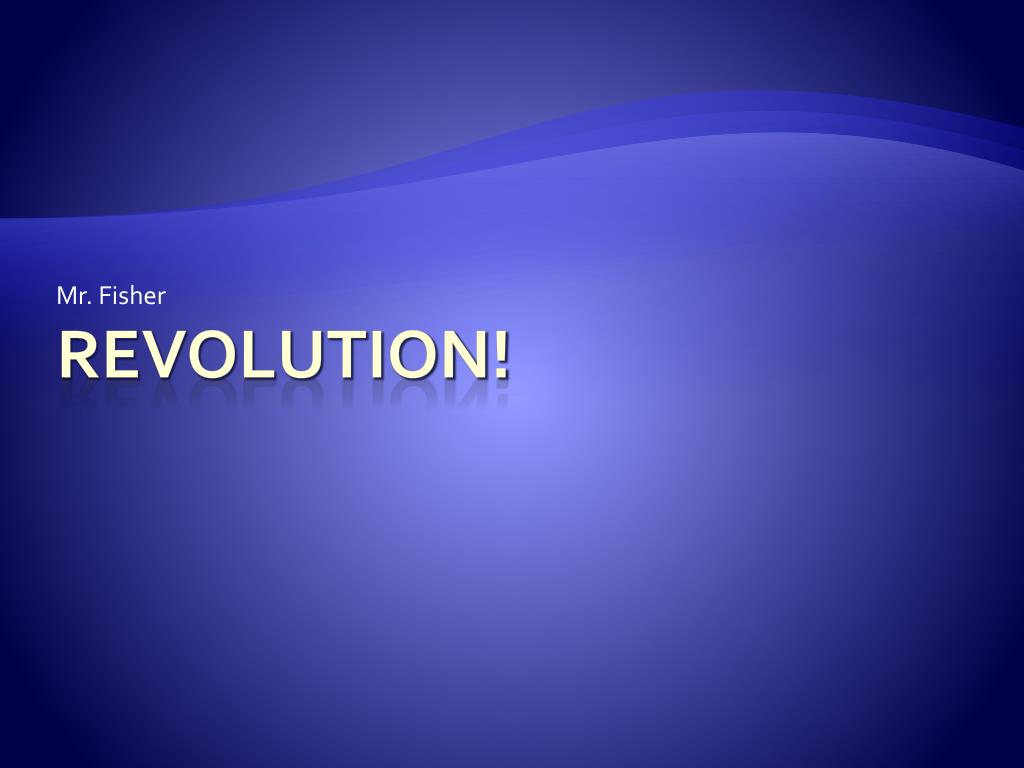 Mr. Fisher

REVOLUTION!